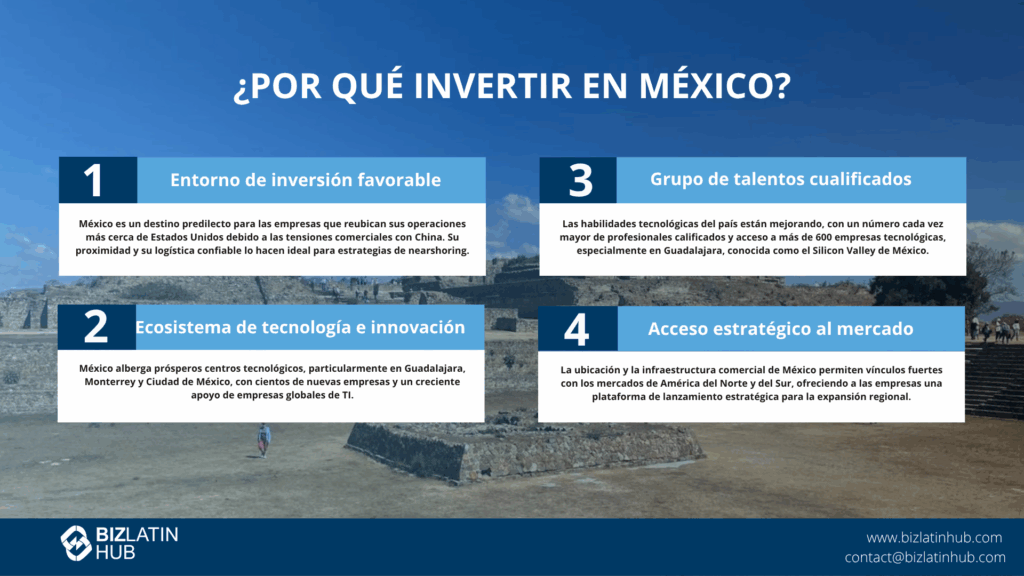 ¿POR QUÉ INVERTIR EN MÉXICO?

1 Entorno de inversión favorable

México es un destino predilecto para las empresas que reubican sus operaciones más cerca de Estados Unidos debido a las tensiones comerciales con China. Su proximidad y su logística confiable lo hacen ideal para estrategias de nearshoring.

2 Ecosistema de tecnología e innovación

México alberga prósperos centros tecnológicos, particularmente en Guadalajara, Monterrey y Ciudad de México, con cientos de nuevas empresas y un creciente apoyo de empresas globales de TI.

3 Grupo de talentos cualificados

Las habilidades tecnológicas del país están mejorando, con un número cada vez mayor de profesionales calificados y acceso a más de 600 empresas tecnológicas, especialmente en Guadalajara, conocida como el Silicon Valley de México.

4 Acceso estratégico al mercado

La ubicación y la infraestructura comercial de México permiten vínculos fuertes con los mercados de América del Norte y del Sur, ofreciendo a las empresas una plataforma de lanzamiento estratégica para la expansión regional.

BIZLATIN HUB

www.bizlatinhub.com
contact@bizlatinhub.com